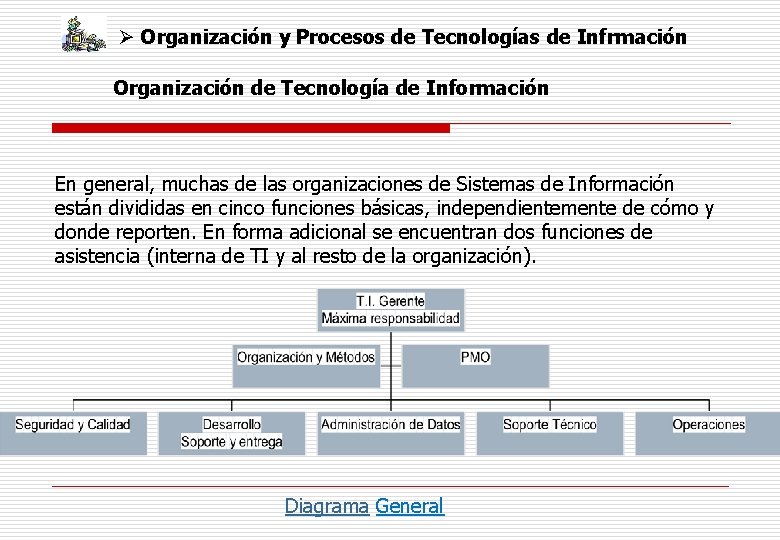 ➢ Organización y Procesos de Tecnologías de Infrmación

Organización de Tecnología de Información

En general, muchas de las organizaciones de Sistemas de Información están divididas en cinco funciones básicas, independientemente de cómo y donde reporten. En forma adicional se encuentran dos funciones de asistencia (interna de TI y al resto de la organización).

T.I. Gerente
Máxima responsabilidad

Organización y Métodos

PMO

Seguridad y Calidad

Desarrollo
Soporte y entrega

Administración de Datos

Soporte Técnico

Operaciones

Diagrama General